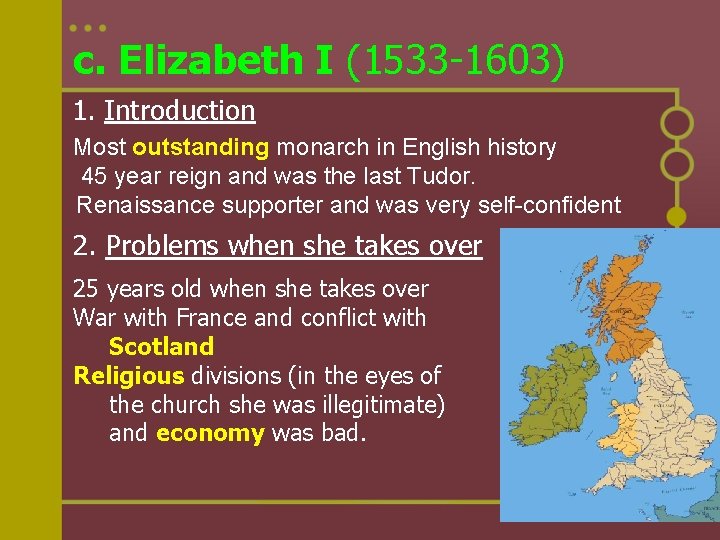 c. Elizabeth I (1533-1603)

1. Introduction

Most outstanding monarch in English history
45 year reign and was the last Tudor.
Renaissance supporter and was very self-confident

2. Problems when she takes over

25 years old when she takes over
War with France and conflict with Scotland
Religious divisions (in the eyes of the church she was illegitimate) and economy was bad.